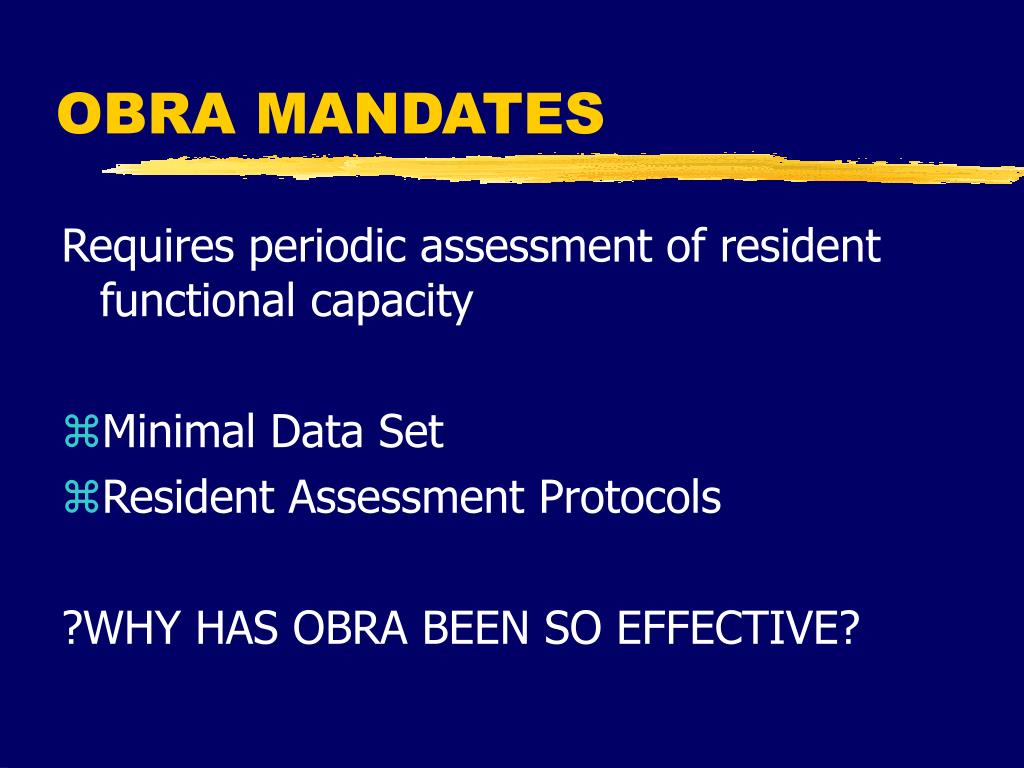 OBRA MANDATES

Requires periodic assessment of resident functional capacity

⌘Minimal Data Set
⌘Resident Assessment Protocols

?WHY HAS OBRA BEEN SO EFFECTIVE?